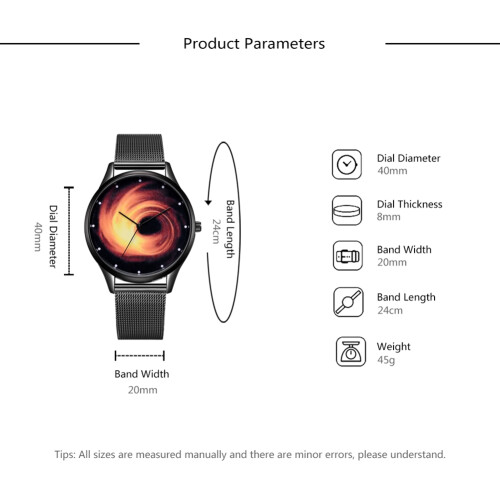 Product Parameters

Dial Diameter
40mm

Band Length
24cm

Band Width
20mm

Dial Diameter
40mm

Dial Thickness
8mm

Band Width
20mm

Band Length
24cm

Weight
45g

Tips: All sizes are measured manually and there are minor errors, please understand.